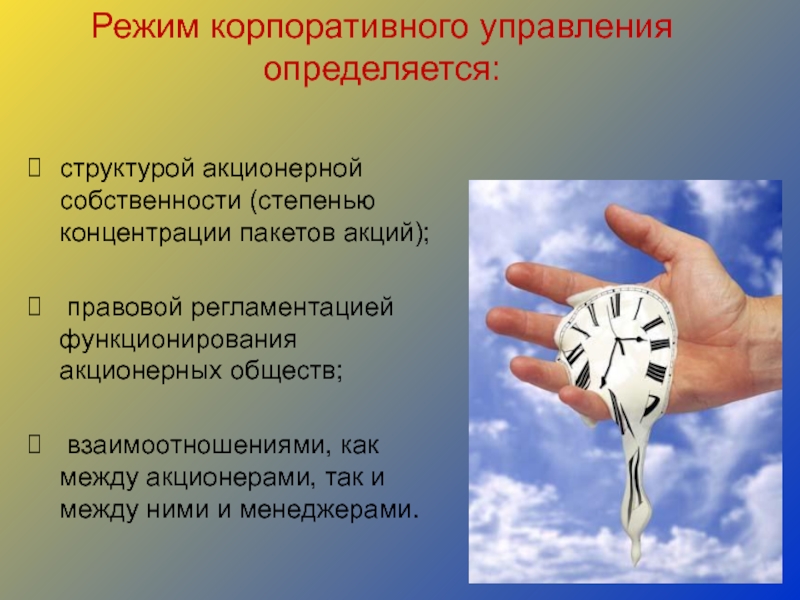 Режим корпоративного управления определяется:

 структурой акционерной собственности (степенью концентрации пакетов акций);

 правовой регламентацией функционирования акционерных обществ;

 взаимоотношениями, как между акционерами, так и между ними и менеджерами.